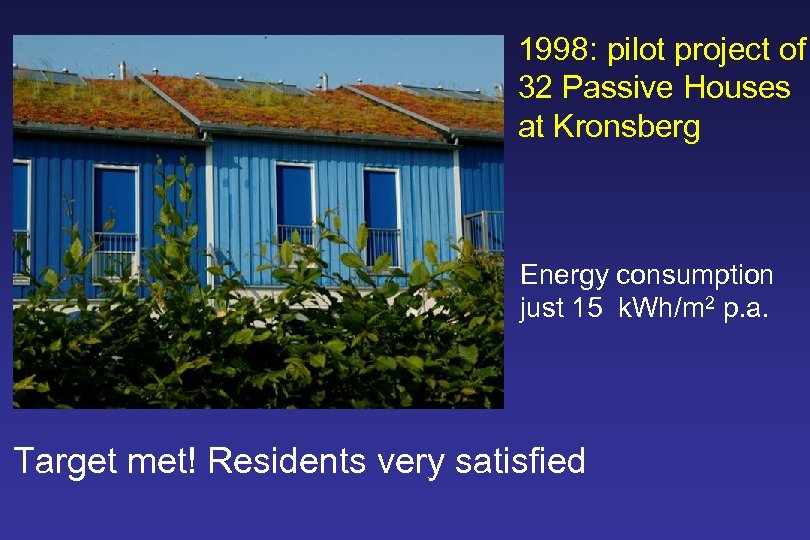 1998: pilot project of 32 Passive Houses at Kronsberg

Energy consumption just 15 kWh/m$^2$ p.a.

Target met! Residents very satisfied